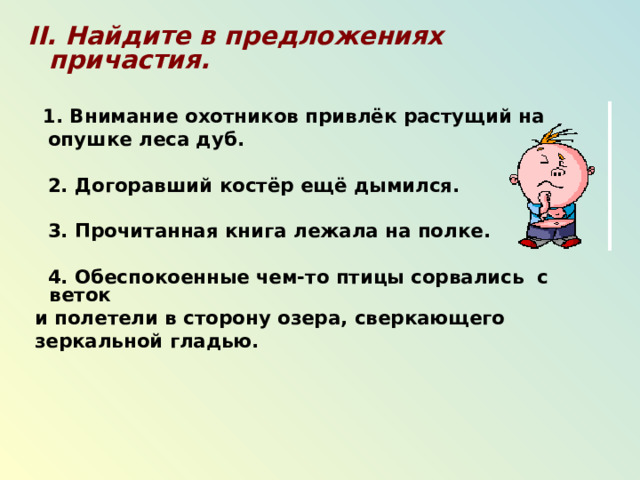 II. Найдите в предложениях причастия.

1. Внимание охотников привлёк растущий на опушке леса дуб.

2. Догоравший костёр ещё дымился.

3. Прочитанная книга лежала на полке.

4. Обеспокоенные чем-то птицы сорвались с веток
и полетели в сторону озера, сверкающего зеркальной гладью.